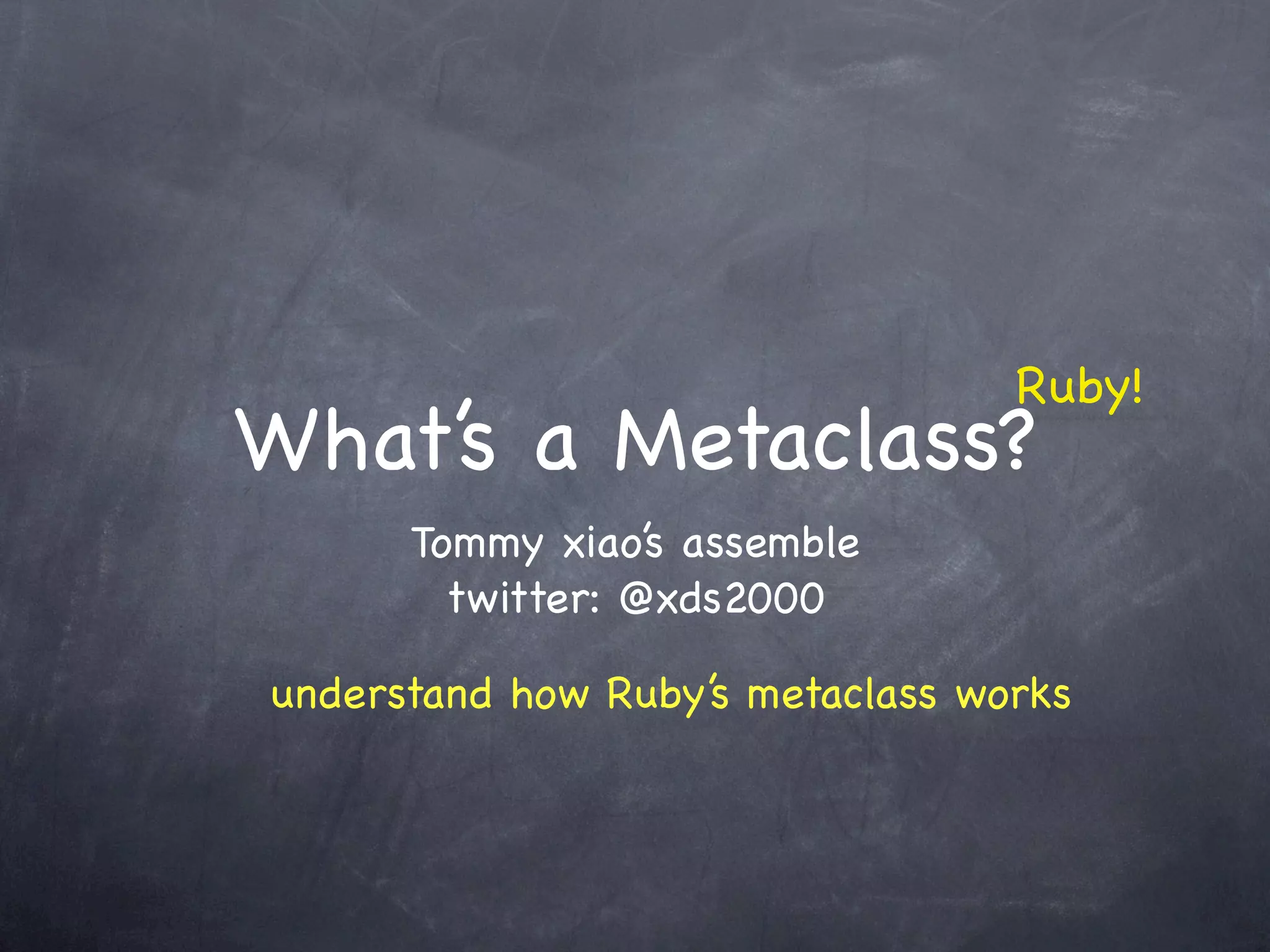 Ruby!

What's a Metaclass?

Tommy xiao's assemble
twitter: @xds2000

understand how Ruby's metaclass works